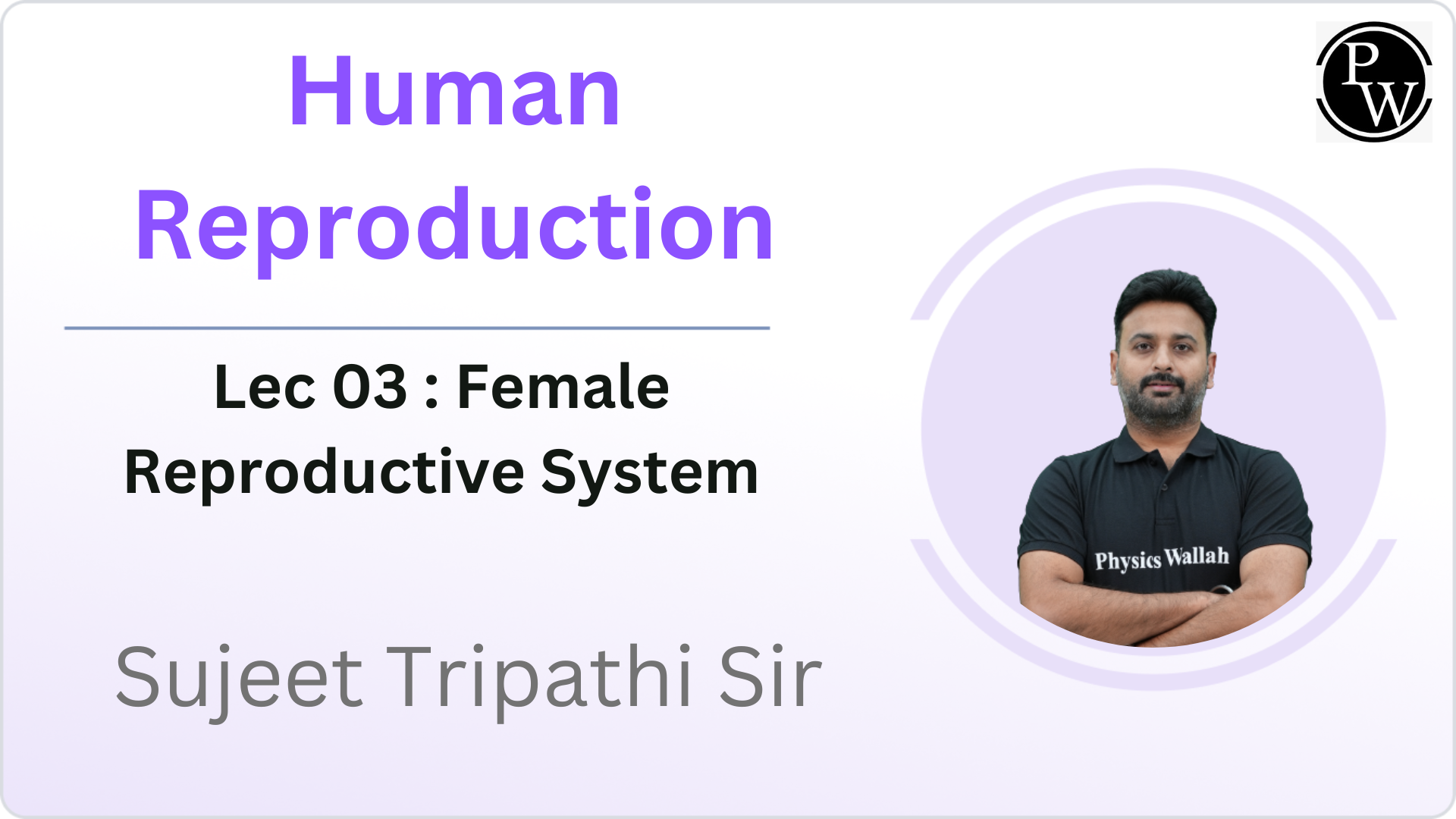 Human Reproduction

Lec 03 : Female Reproductive System

Sujeet Tripathi Sir

PW

Physics Wallah